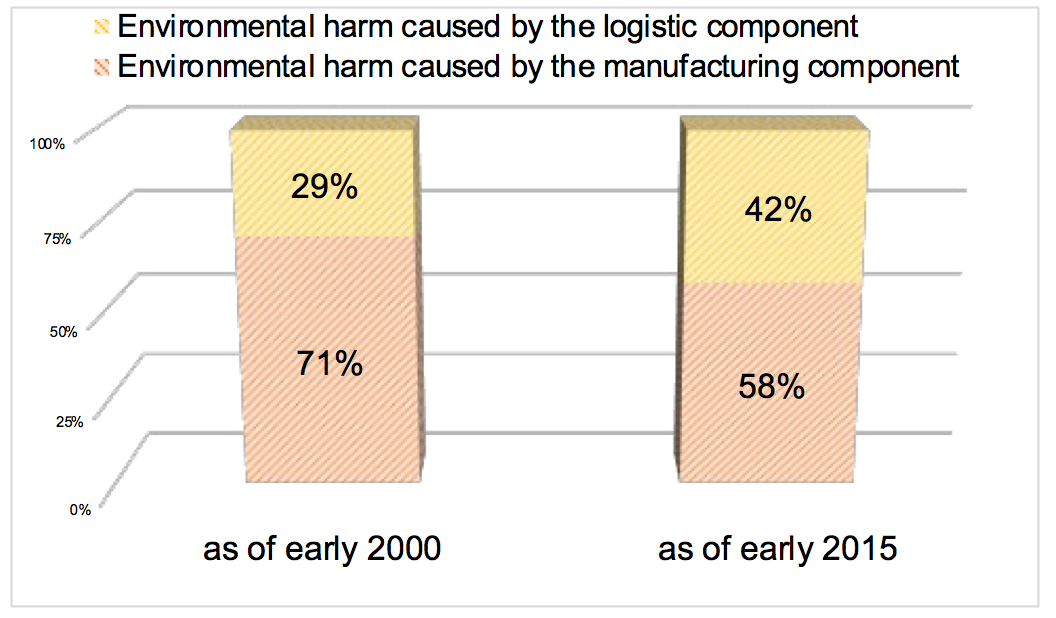 Environmental harm caused by the logistic component
Environmental harm caused by the manufacturing component

100%
75%
50%
25%
0%

29%
71%
42%
58%

as of early 2000
as of early 2015